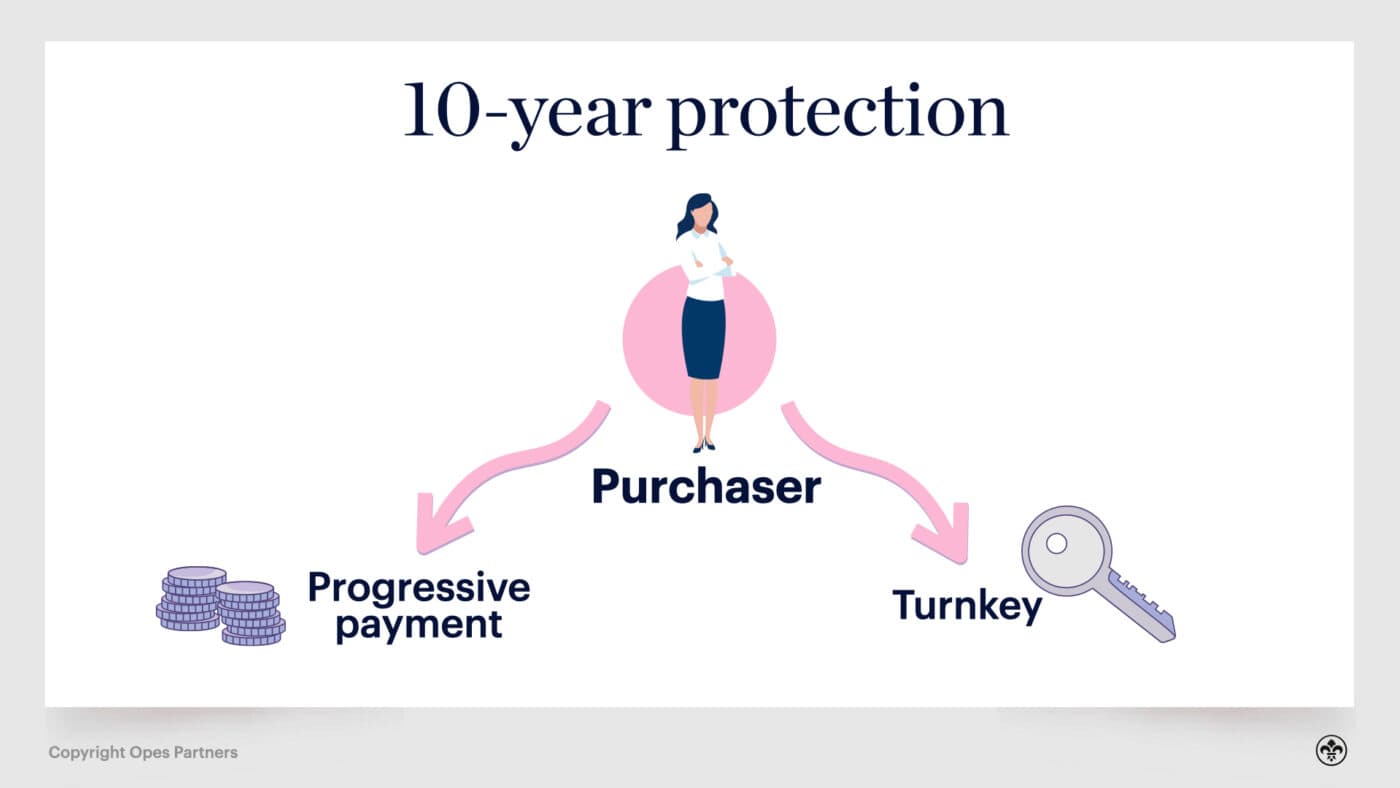 10-year protection

Purchaser

Progressive payment

Turnkey

Copyright Opes Partners